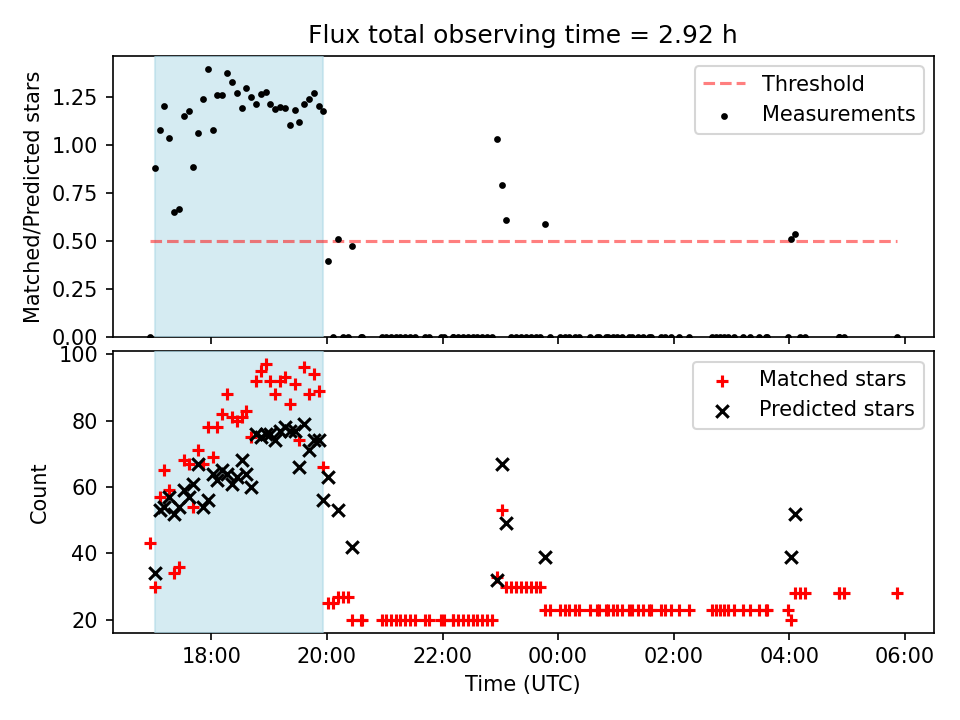 Flux total observing time = 2.92 h

Matched/Predicted stars

1.25
1.00
0.75
0.50
0.25
0.00

Threshold
Measurements

Count

100
80
60
40
20

Matched stars
Predicted stars

18:00
20:00
22:00
00:00
02:00
04:00
06:00

Time (UTC)